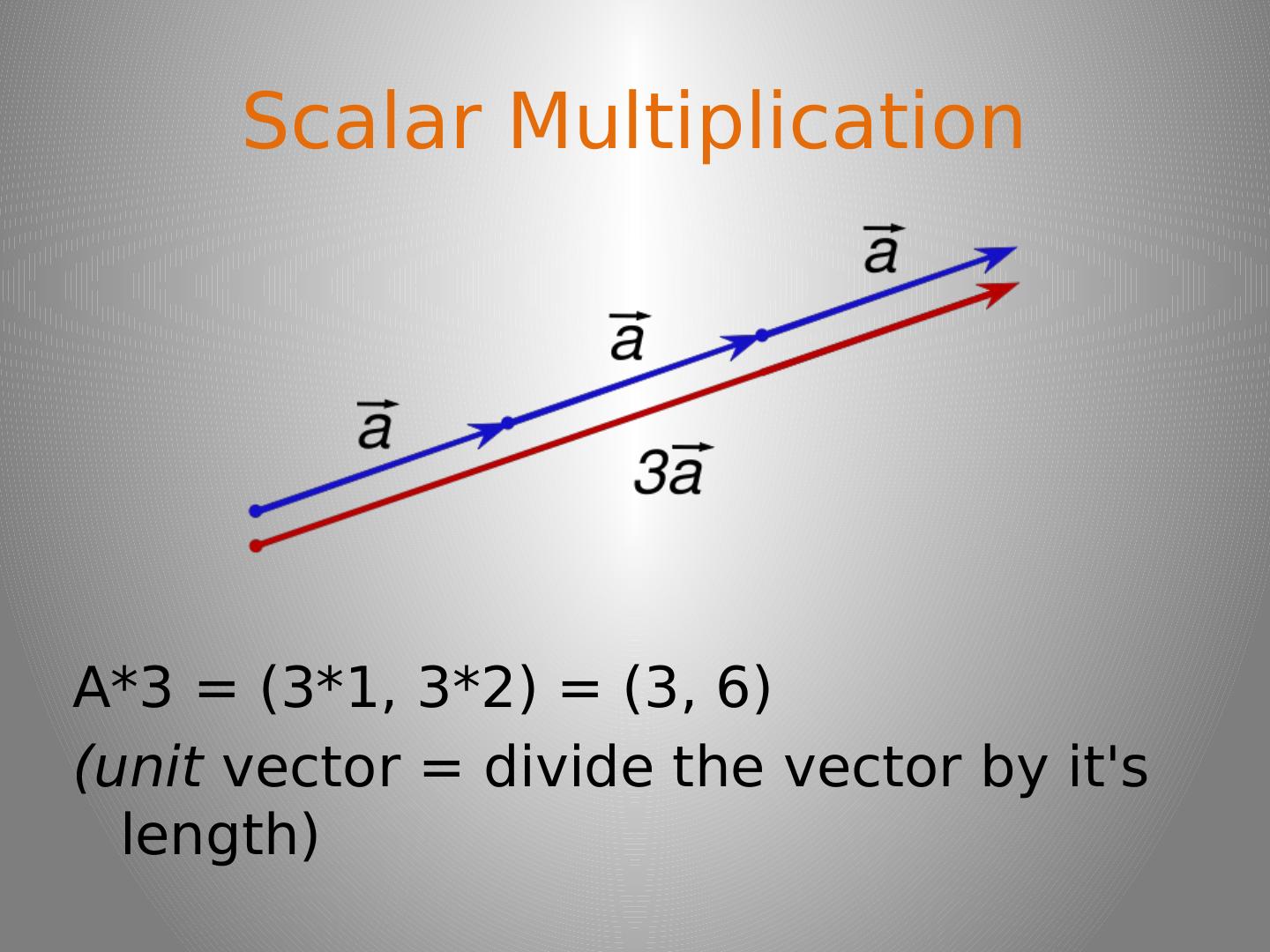 Scalar Multiplication

$\vec{a}$

$\vec{a}$

$\vec{a}$

$3\vec{a}$

A*3 = (3*1, 3*2) = (3, 6)

(unit vector = divide the vector by it's length)